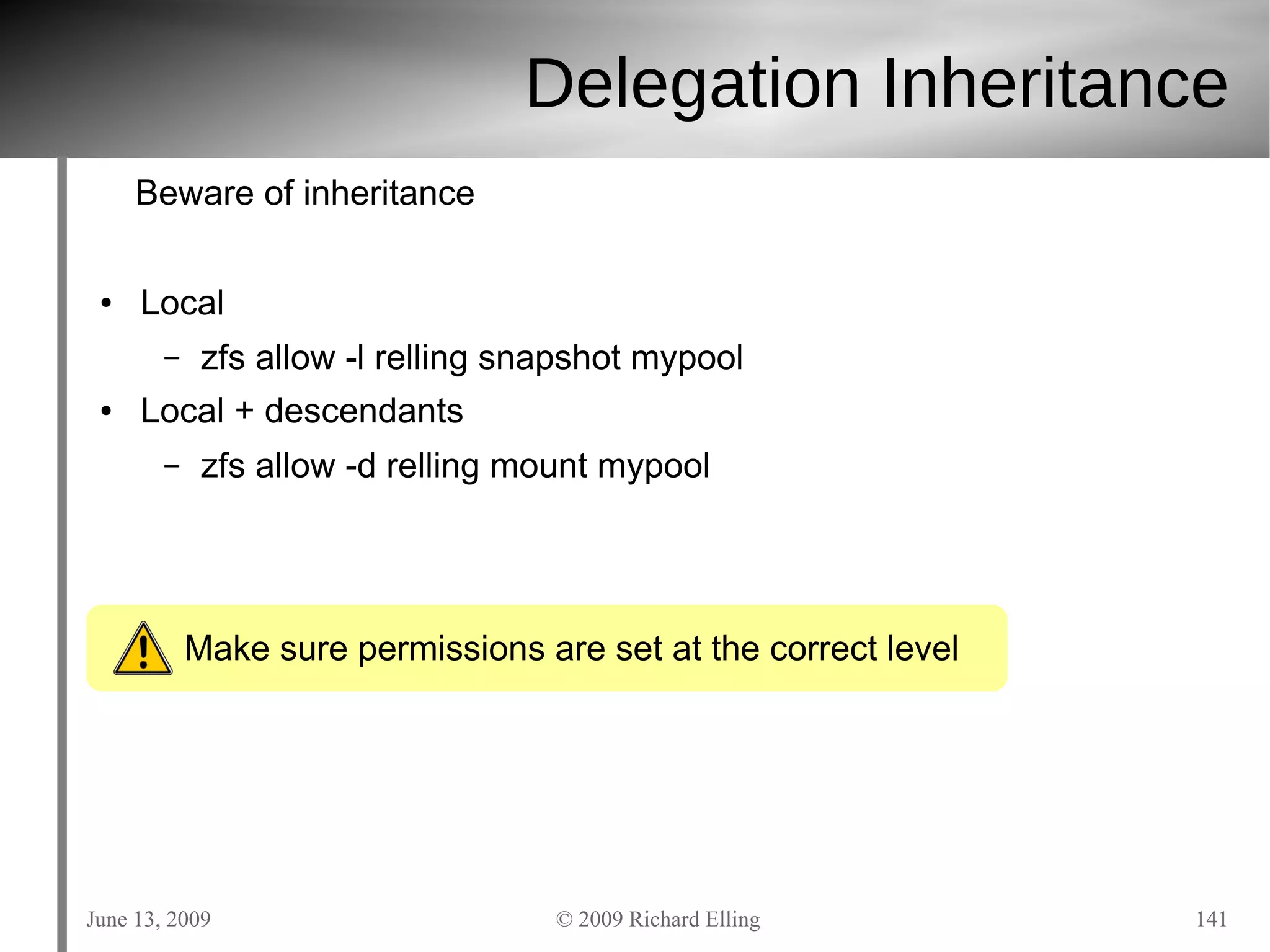 Delegation Inheritance

Beware of inheritance

• Local
  – zfs allow -l relling snapshot mypool
• Local + descendants
  – zfs allow -d relling mount mypool

Make sure permissions are set at the correct level

June 13, 2009

© 2009 Richard Elling

141